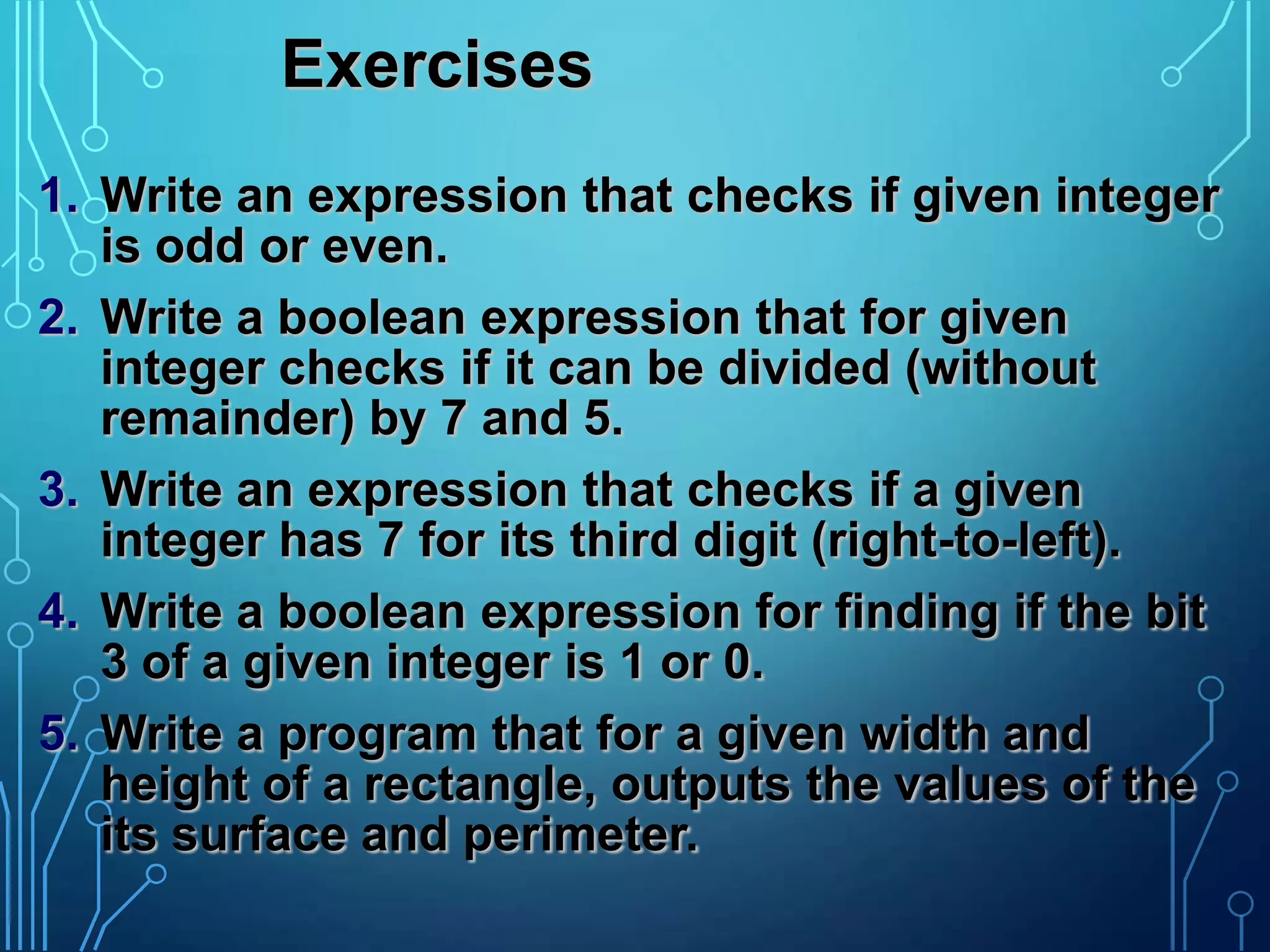 Exercises

1. Write an expression that checks if given integer is odd or even.

2. Write a boolean expression that for given integer checks if it can be divided (without remainder) by 7 and 5.

3. Write an expression that checks if a given integer has 7 for its third digit (right-to-left).

4. Write a boolean expression for finding if the bit 3 of a given integer is 1 or 0.

5. Write a program that for a given width and height of a rectangle, outputs the values of the its surface and perimeter.